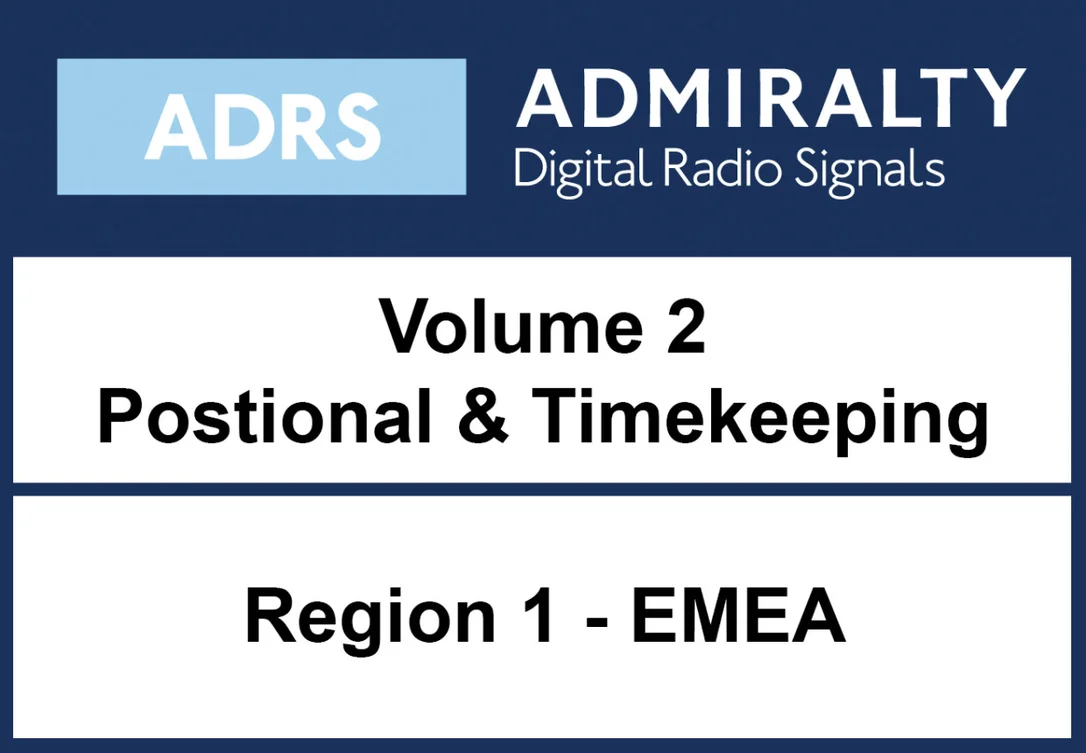 ADRS

ADMIRALTY
Digital Radio Signals

Volume 2
Postional & Timekeeping

Region 1 - EMEA